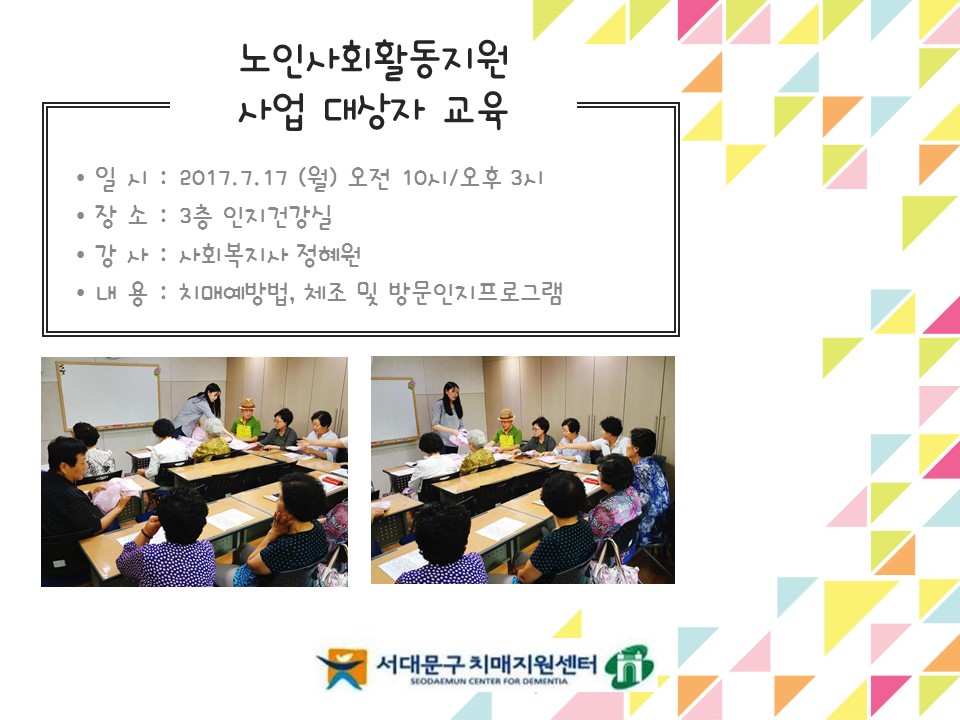 노인사회활동지원
사업 대상자 교육

• 일 시 : 2017.7.17 (월) 오전 10시/오후 3시
• 장 소 : 3층 인지건강실
• 강 사 : 사회복지사 정혜원
• 내 용 : 치매예방법, 체조 및 방문인지프로그램

서대문구 치매지원센터
SEODAEMUN CENTER FOR DEMENTIA